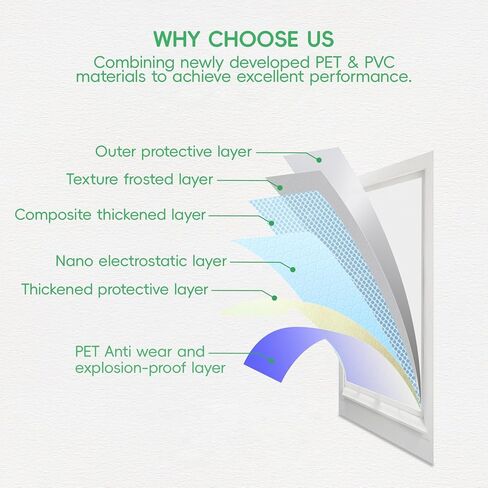 WHY CHOOSE US

Combining newly developed PET & PVC materials to achieve excellent performance.

Outer protective layer

Texture frosted layer

Composite thickened layer

Nano electrostatic layer

Thickened protective layer

PET Anti wear and explosion-proof layer